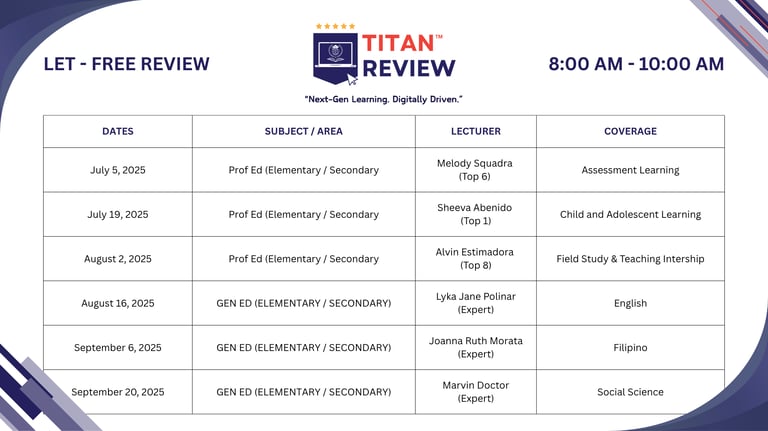 LET - FREE REVIEW

TITAN™ REVIEW

8:00 AM - 10:00 AM

"Next-Gen Learning. Digitally Driven."

| DATES | SUBJECT / AREA | LECTURER | COVERAGE |
|---|---|---|---|
| July 5, 2025 | Prof Ed (Elementary / Secondary | Melody Squadra (Top 6) | Assessment Learning |
| July 19, 2025 | Prof Ed (Elementary / Secondary | Sheeva Abenido (Top 1) | Child and Adolescent Learning |
| August 2, 2025 | Prof Ed (Elementary / Secondary | Alvin Estimadora (Top 8) | Field Study & Teaching Intership |
| August 16, 2025 | GEN ED (ELEMENTARY / SECONDARY) | Lyka Jane Polinar (Expert) | English |
| September 6, 2025 | GEN ED (ELEMENTARY / SECONDARY) | Joanna Ruth Morata (Expert) | Filipino |
| September 20, 2025 | GEN ED (ELEMENTARY / SECONDARY) | Marvin Doctor (Expert) | Social Science |